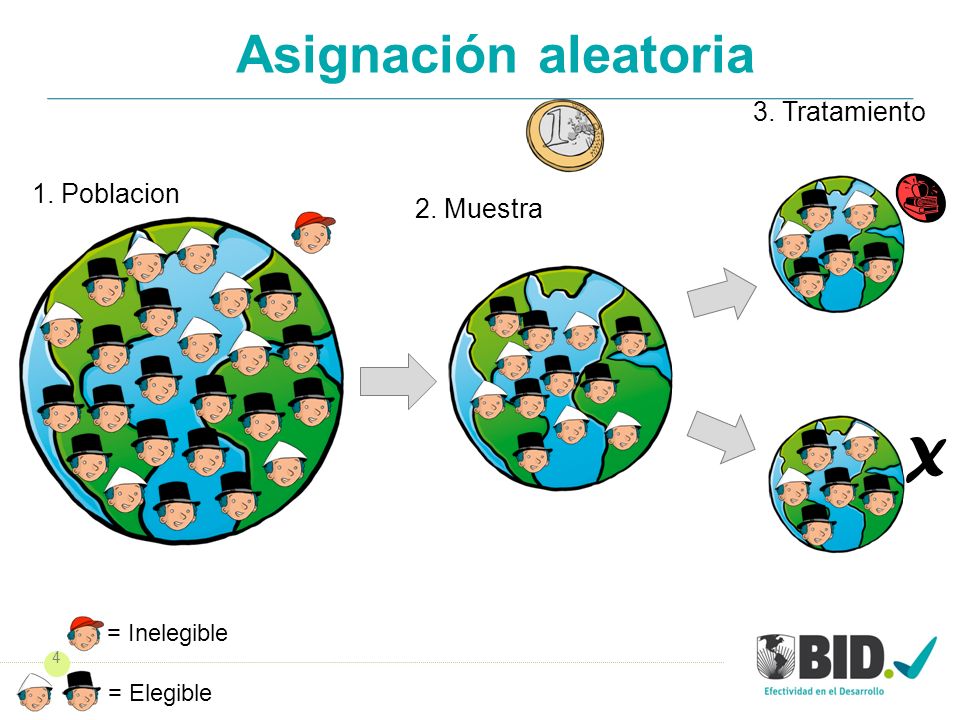 Asignación aleatoria

3. Tratamiento

1. Poblacion

2. Muestra

X

= Inelegible

4

= Elegible

BID

Efectividad en el Desarrollo